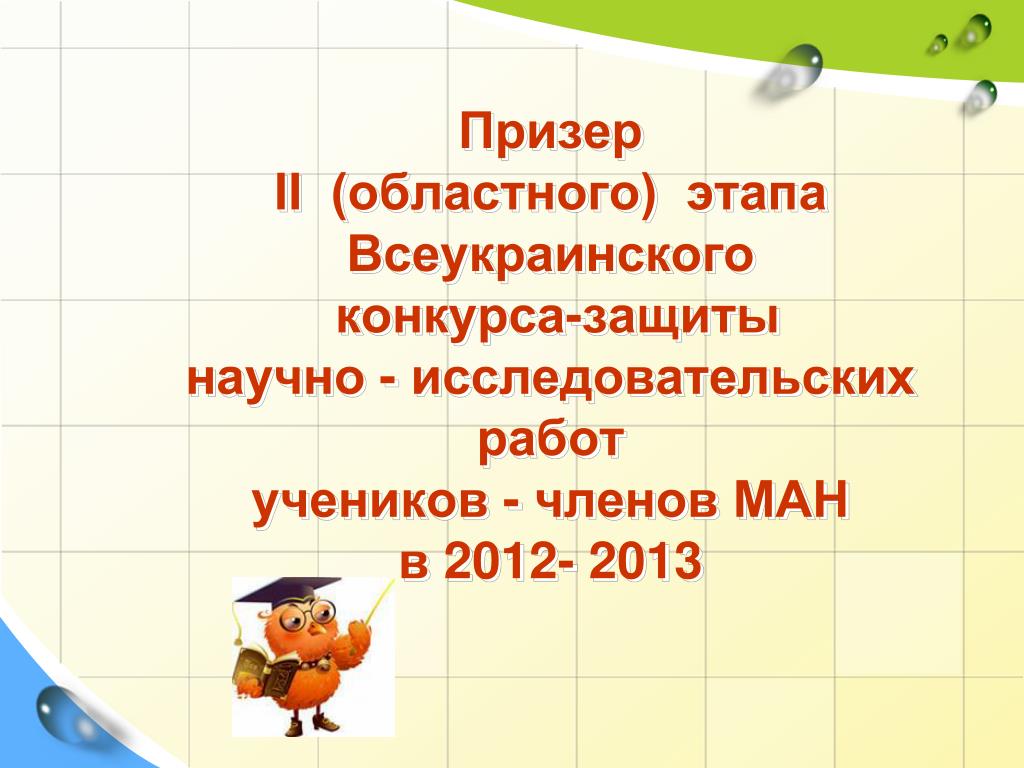 Призер
II (областного) этапа
Всеукраинского
конкурса-защиты
научно - исследовательских
работ
учеников - членов МАН
в 2012- 2013